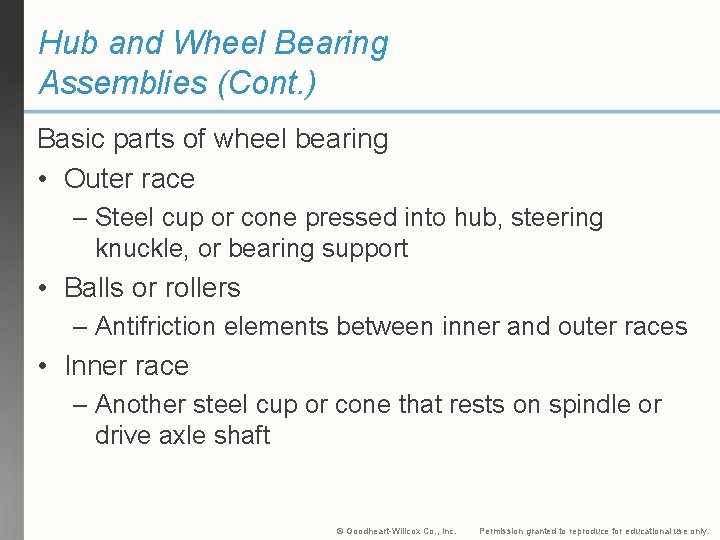 Hub and Wheel Bearing Assemblies (Cont.)

Basic parts of wheel bearing

• Outer race

– Steel cup or cone pressed into hub, steering knuckle, or bearing support

• Balls or rollers

– Antifriction elements between inner and outer races

• Inner race

– Another steel cup or cone that rests on spindle or drive axle shaft

© Goodheart-Willcox Co., Inc. Permission granted to reproduce for educational use only.